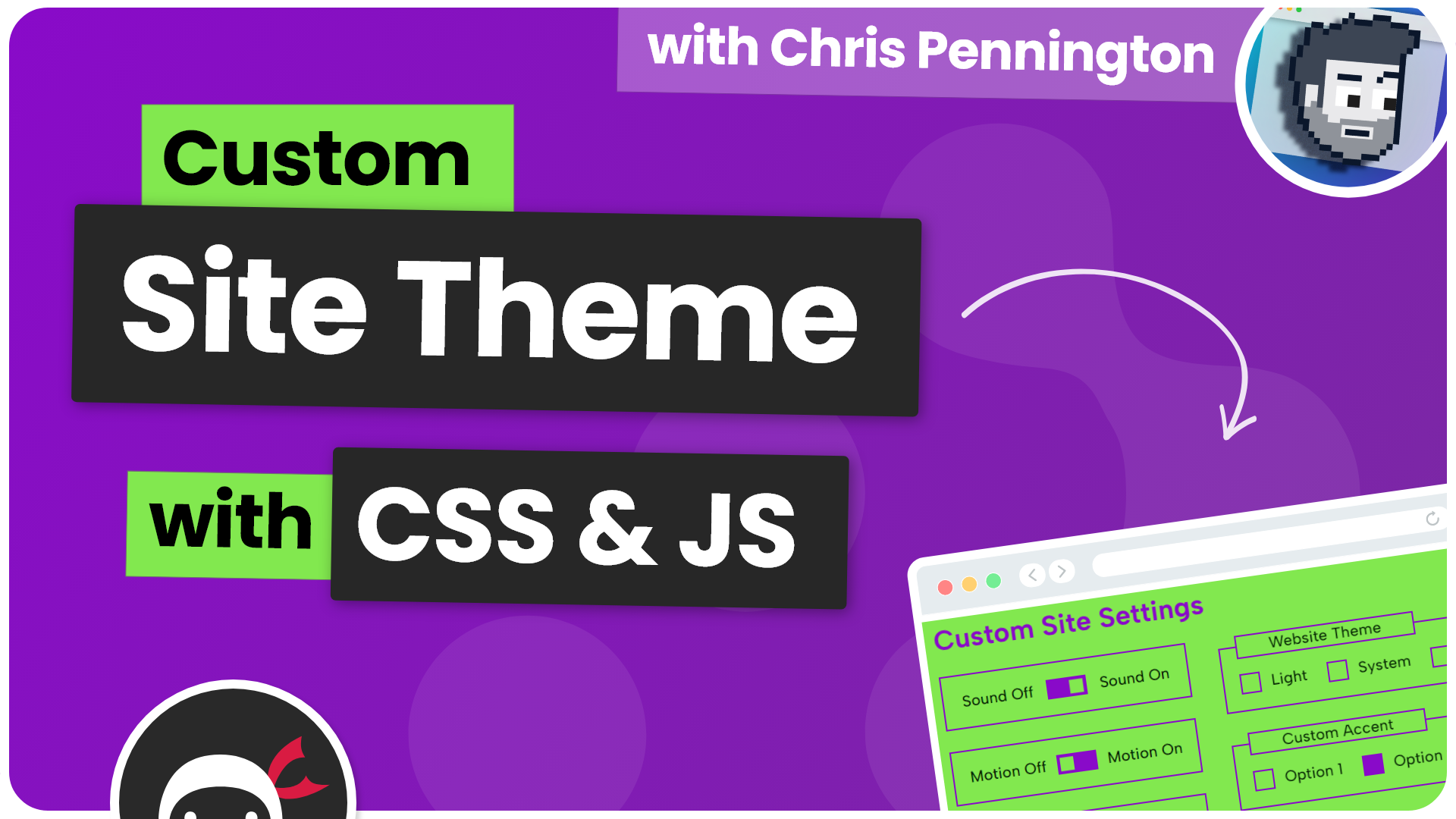 with Chris Pennington

Custom
Site Theme
with CSS & JS

Custom Site Settings

Sound Off Sound On

Motion Off Motion On

Website Theme
Light System

Custom Accent
Option 1 Option